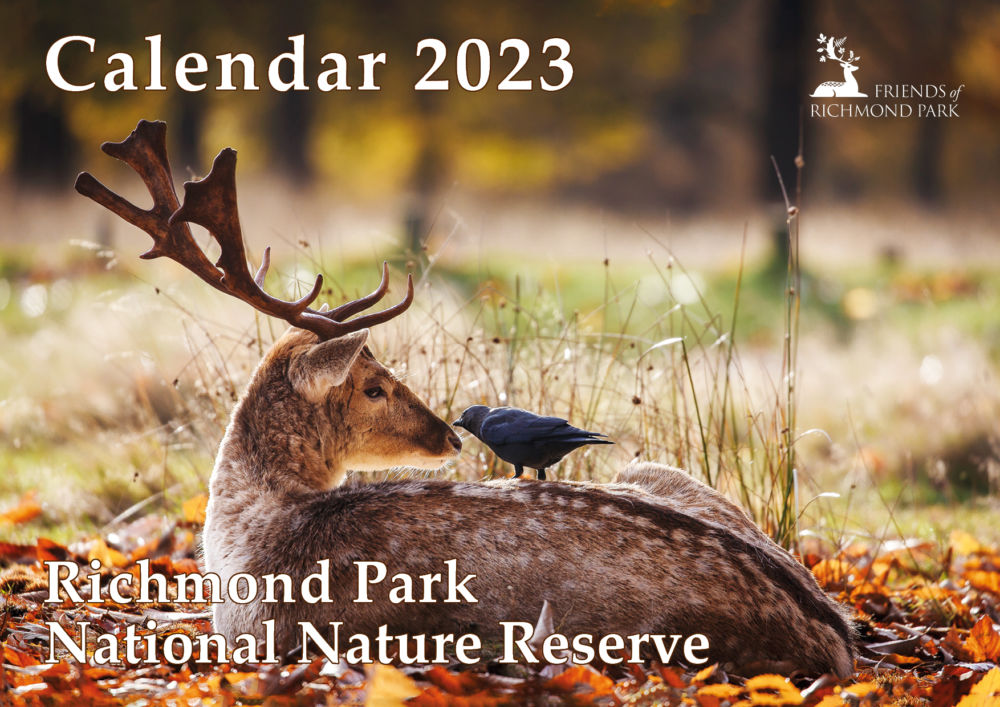 Calendar 2023

FRIENDS of
RICHMOND PARK

Richmond Park
National Nature Reserve